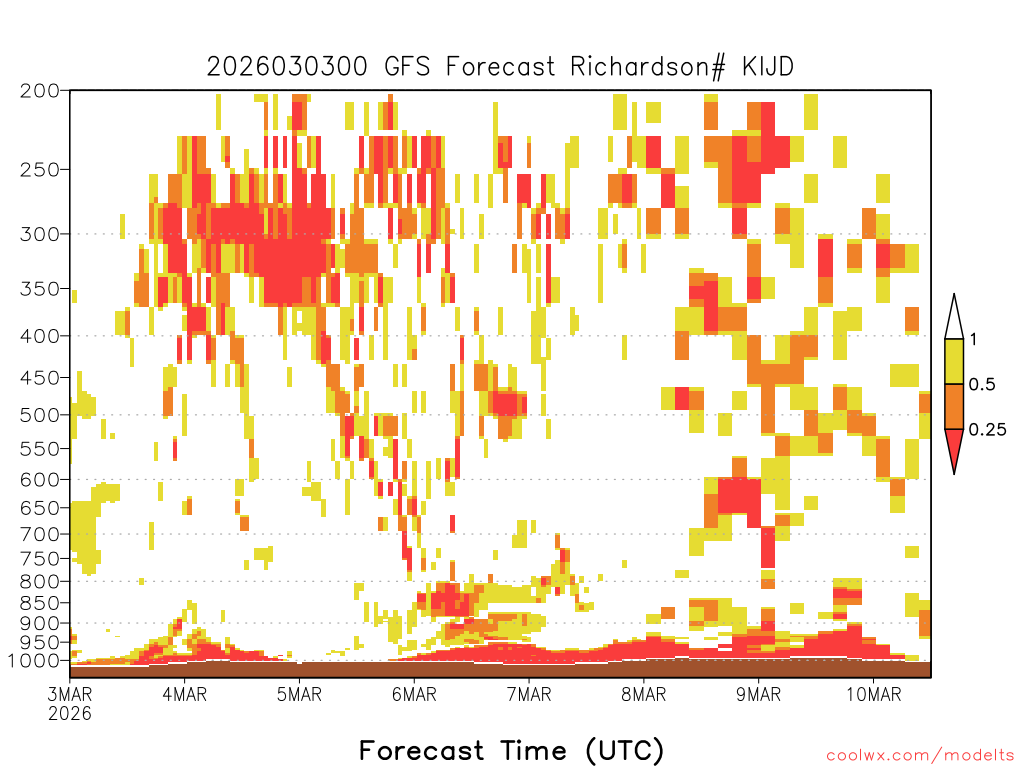 2026030300 GFS Forecast Richardson# KIJD

200
250
300
350
400
450
500
550
600
650
700
750
800
850
900
950
1000

1
0.5
0.25

3MAR
2026
4MAR
5MAR
6MAR
7MAR
8MAR
9MAR
10MAR

Forecast Time (UTC)

coolwx.com/modelts